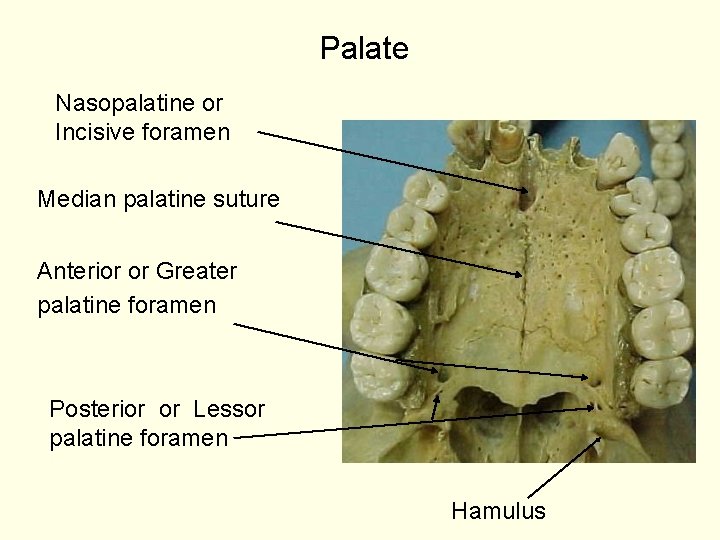 Palate

Nasopalatine or Incisive foramen

Median palatine suture

Anterior or Greater palatine foramen

Posterior or Lessor palatine foramen

Hamulus